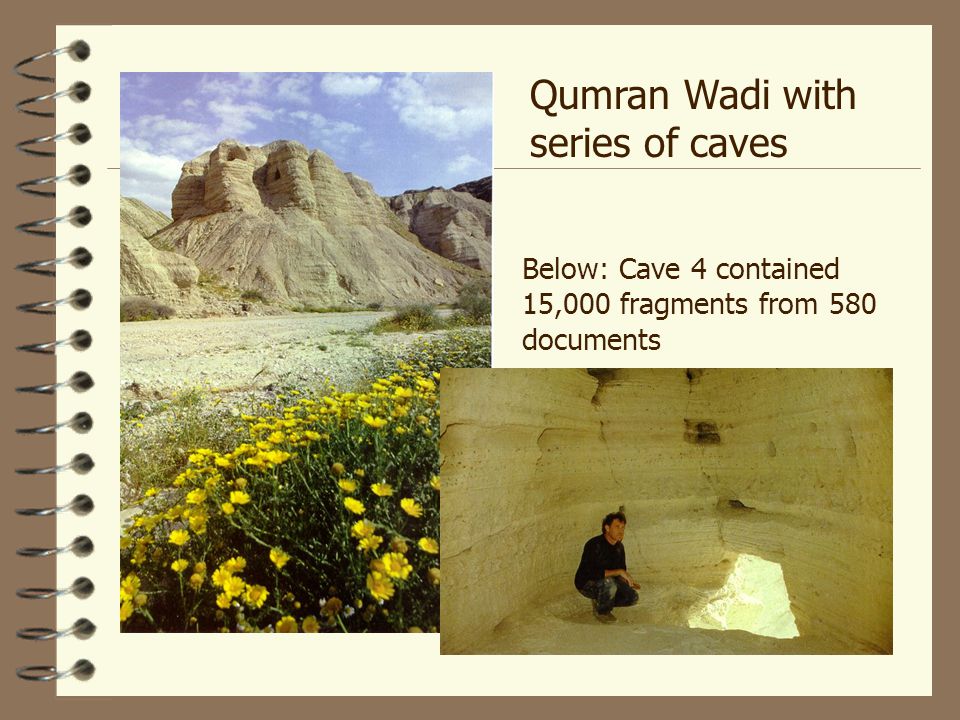 Qumran Wadi with series of caves

Below: Cave 4 contained 15,000 fragments from 580 documents